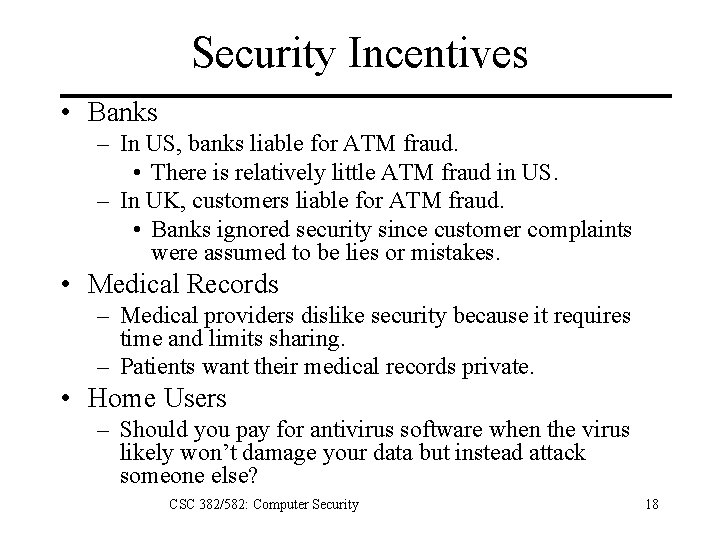 Security Incentives

• Banks
– In US, banks liable for ATM fraud.
• There is relatively little ATM fraud in US.
– In UK, customers liable for ATM fraud.
• Banks ignored security since customer complaints were assumed to be lies or mistakes.

• Medical Records
– Medical providers dislike security because it requires time and limits sharing.
– Patients want their medical records private.

• Home Users
– Should you pay for antivirus software when the virus likely won't damage your data but instead attack someone else?

CSC 382/582: Computer Security

18